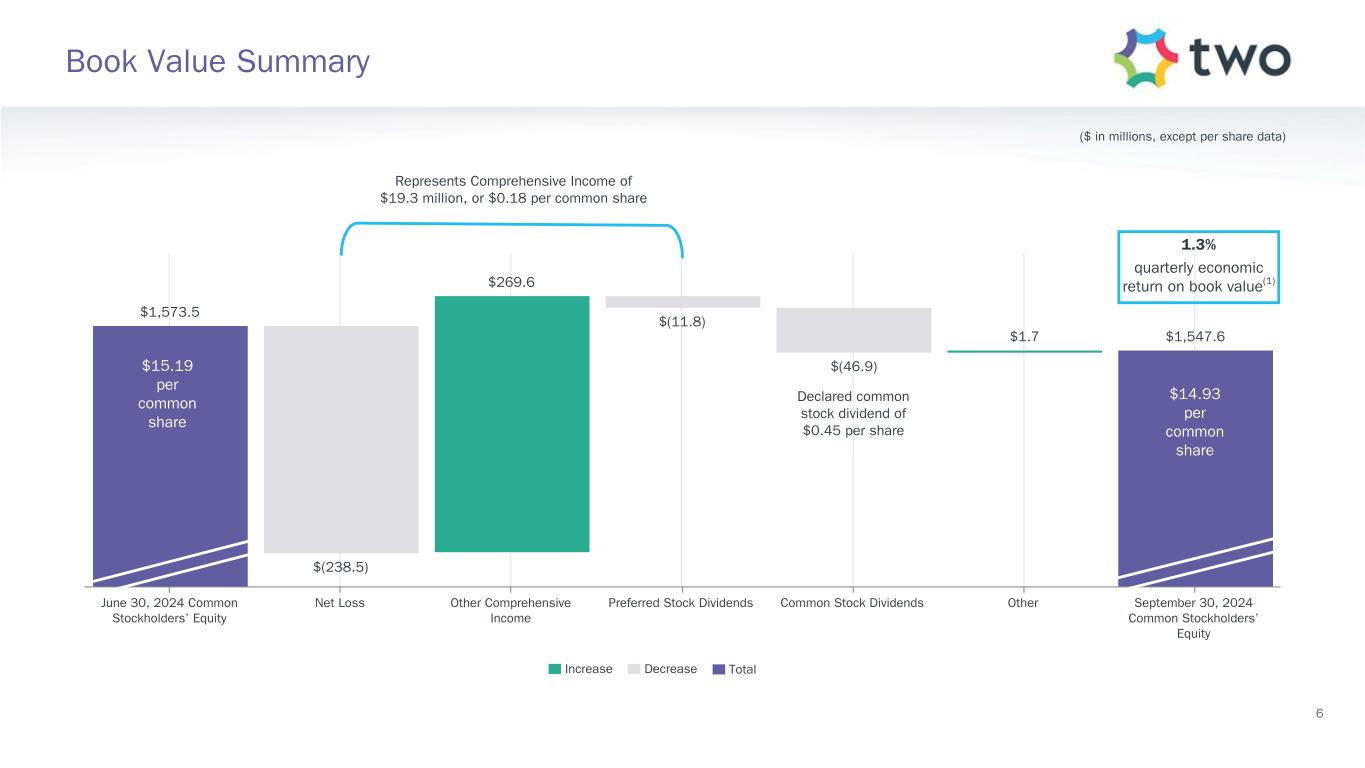 Book Value Summary

two

($ in millions, except per share data)

Represents Comprehensive Income of $19.3 million, or $0.18 per common share

1.3%
quarterly economic return on book value$^{(1)}$

$1,573.5

$15.19 per common share

$(238.5)

$269.6

$(11.8)

$(46.9)

Declared common stock dividend of $0.45 per share

$1.7

$1,547.6

$14.93 per common share

June 30, 2024 Common Stockholders' Equity

Net Loss

Other Comprehensive Income

Preferred Stock Dividends

Common Stock Dividends

Other

September 30, 2024 Common Stockholders' Equity

Increase Decrease Total

6